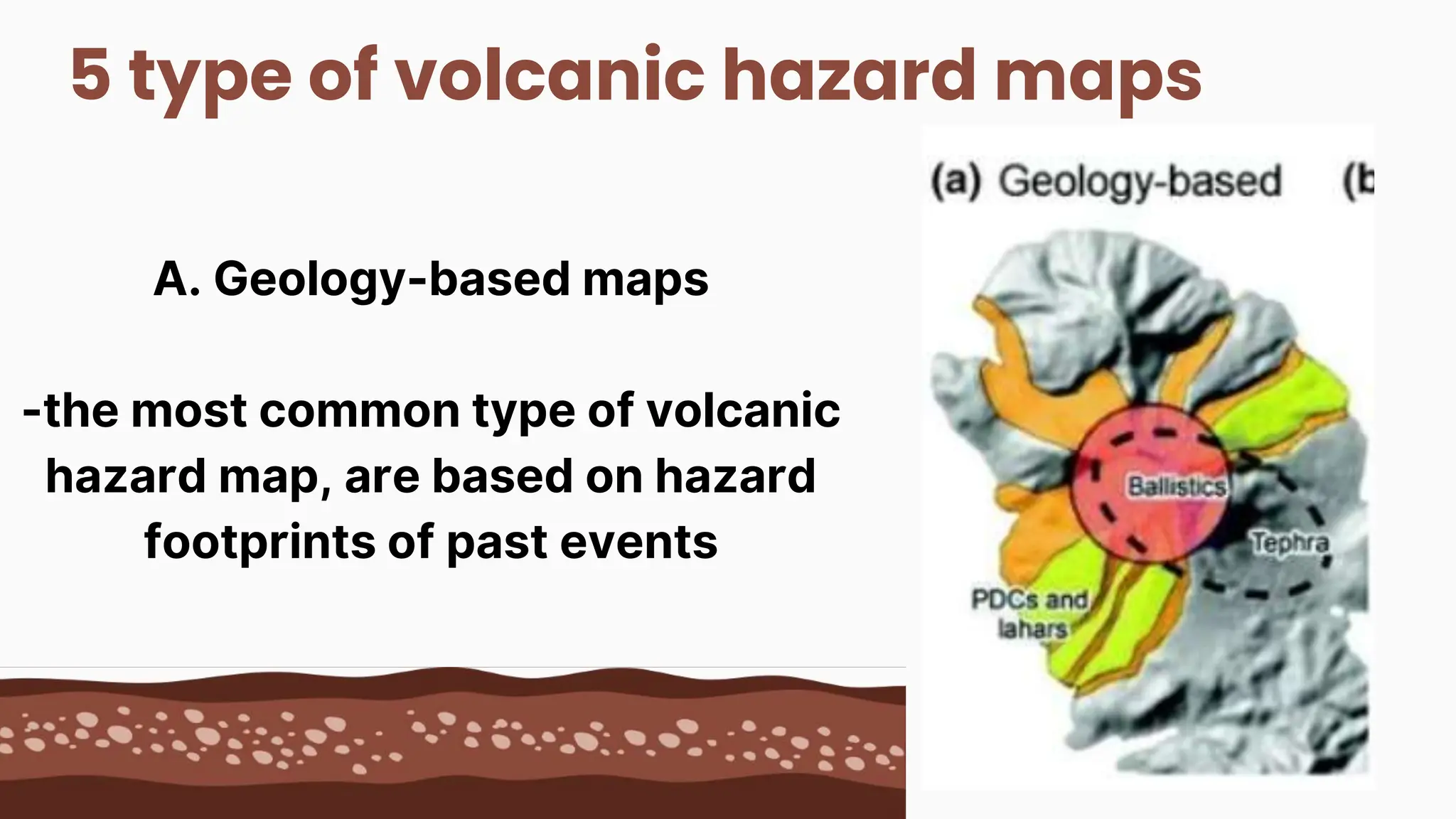 5 type of volcanic hazard maps

A. Geology-based maps

-the most common type of volcanic hazard map, are based on hazard footprints of past events

(a) Geology-based (b

Ballistics

Tephra

PDCs and lahars